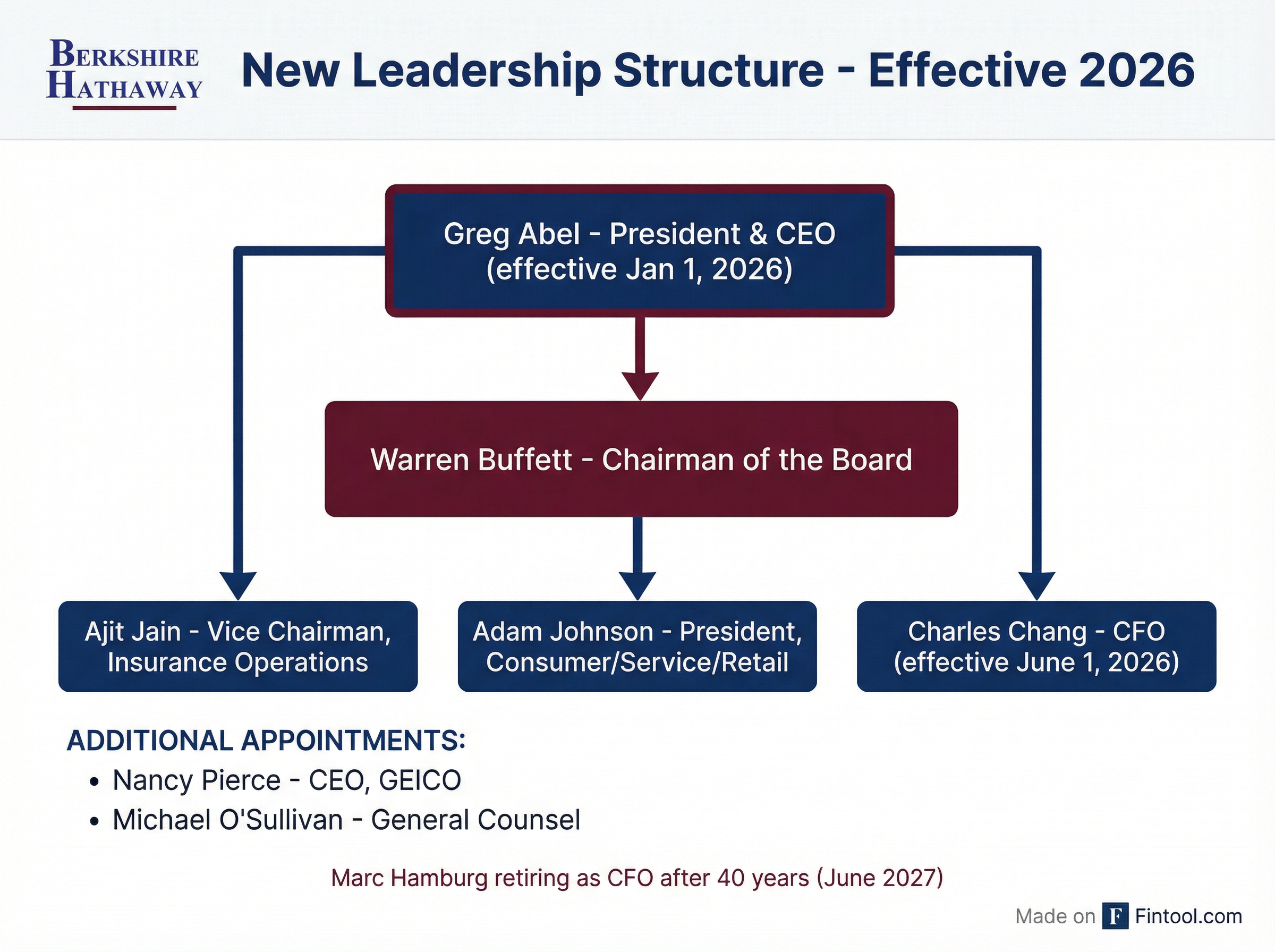 BERKSHIRE HATHAWAY

New Leadership Structure - Effective 2026

Greg Abel - President & CEO (effective Jan 1, 2026)

Warren Buffett - Chairman of the Board

Ajit Jain - Vice Chairman, Insurance Operations

Adam Johnson - President, Consumer/Service/Retail

Charles Chang - CFO (effective June 1, 2026)

ADDITIONAL APPOINTMENTS:
• Nancy Pierce - CEO, GEICO
• Michael O'Sullivan - General Counsel

Marc Hamburg retiring as CFO after 40 years (June 2027)

Made on F Fintool.com